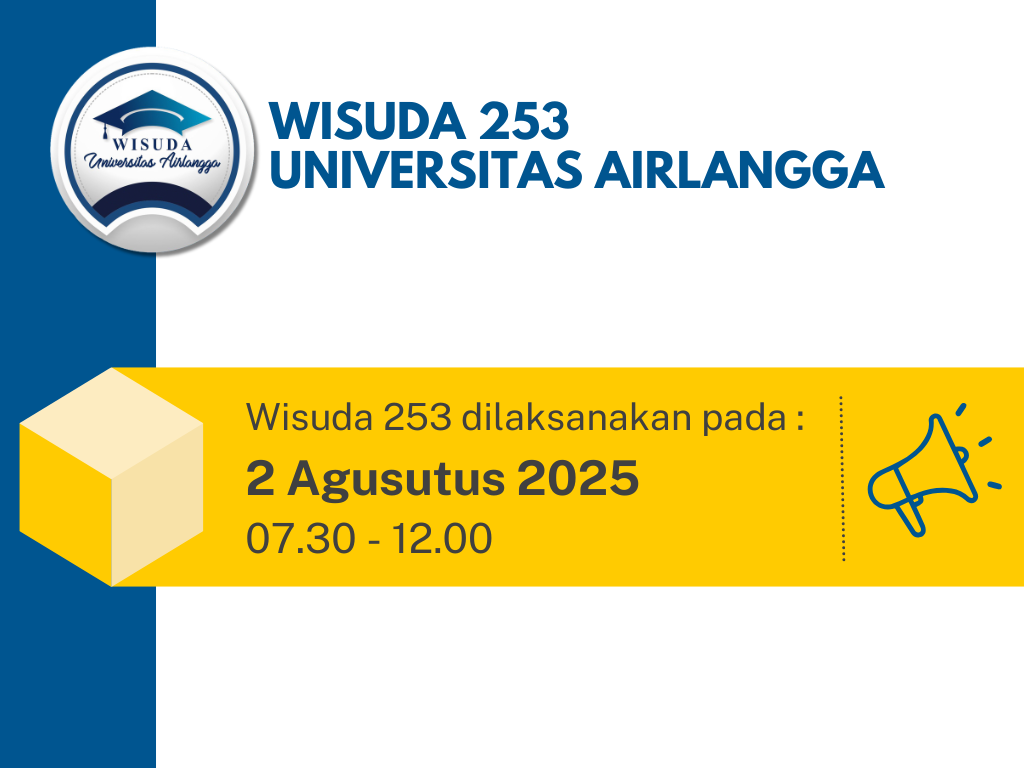 WISUDA
Universitas Airlangga

WISUDA 253
UNIVERSITAS AIRLANGGA

Wisuda 253 dilaksanakan pada :
2 Agusutus 2025
07.30 - 12.00